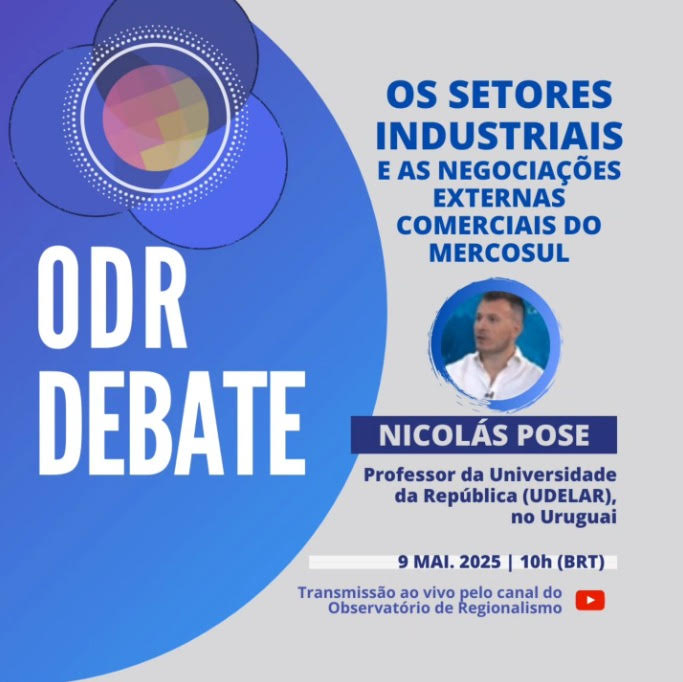 ODR DEBATE

OS SETORES INDUSTRIAIS E AS NEGOCIAÇÕES EXTERNAS COMERCIAIS DO MERCOSUL

NICOLÁS POSE

Professor da Universidade da República (UDELAR), no Uruguai

9 MAI. 2025 | 10h (BRT)

Transmissão ao vivo pelo canal do Observatório de Regionalismo